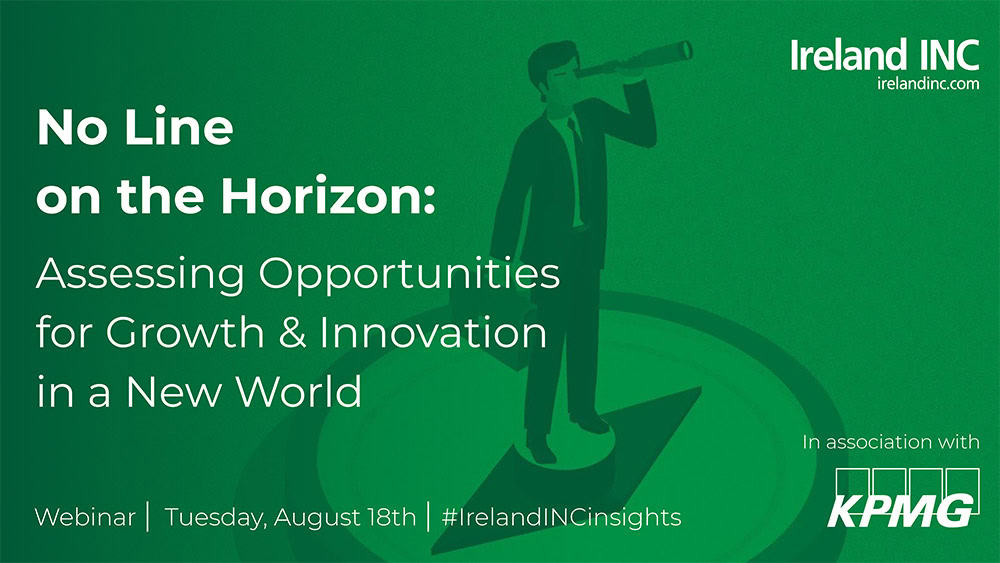 Ireland INC
irelandinc.com

No Line on the Horizon:

Assessing Opportunities for Growth & Innovation in a New World

In association with

KPMG

Webinar | Tuesday, August 18th | #IrelandINCinsights